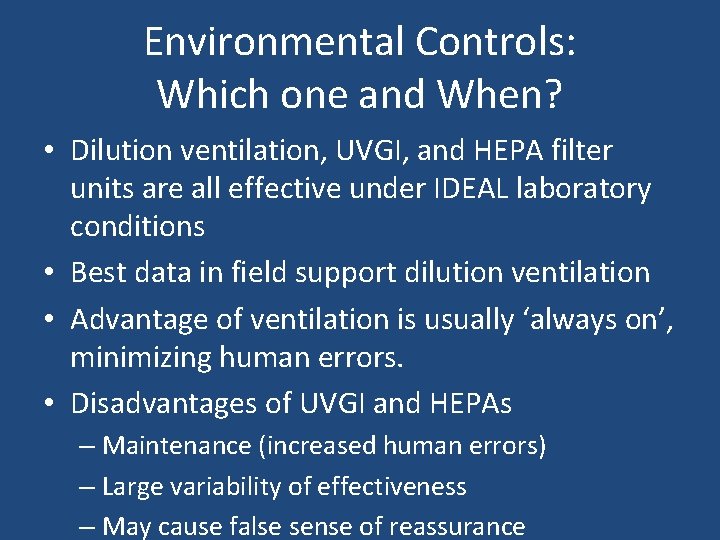 Environmental Controls: Which one and When?

• Dilution ventilation, UVGI, and HEPA filter units are all effective under IDEAL laboratory conditions

• Best data in field support dilution ventilation

• Advantage of ventilation is usually ‘always on’, minimizing human errors.

• Disadvantages of UVGI and HEPAs

– Maintenance (increased human errors)

– Large variability of effectiveness

– May cause false sense of reassurance